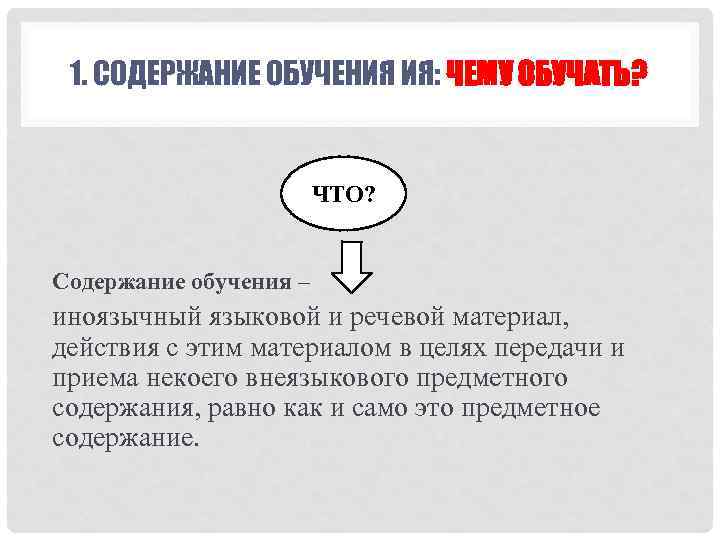 1. СОДЕРЖАНИЕ ОБУЧЕНИЯ ИЯ: ЧЕМУ ОБУЧАТЬ?

ЧТО?

Содержание обучения – иноязычный языковой и речевой материал, действия с этим материалом в целях передачи и приема некоего внеязыкового предметного содержания, равно как и само это предметное содержание.